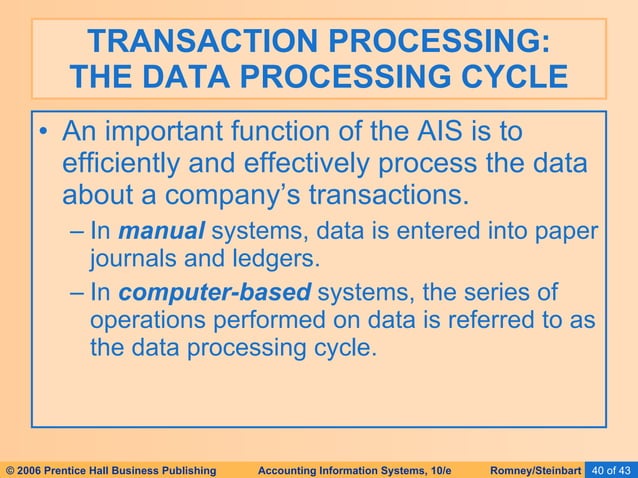 TRANSACTION PROCESSING: THE DATA PROCESSING CYCLE

• An important function of the AIS is to efficiently and effectively process the data about a company's transactions.

– In manual systems, data is entered into paper journals and ledgers.

– In computer-based systems, the series of operations performed on data is referred to as the data processing cycle.

© 2006 Prentice Hall Business Publishing Accounting Information Systems, 10/e Romney/Steinbart 40 of 43